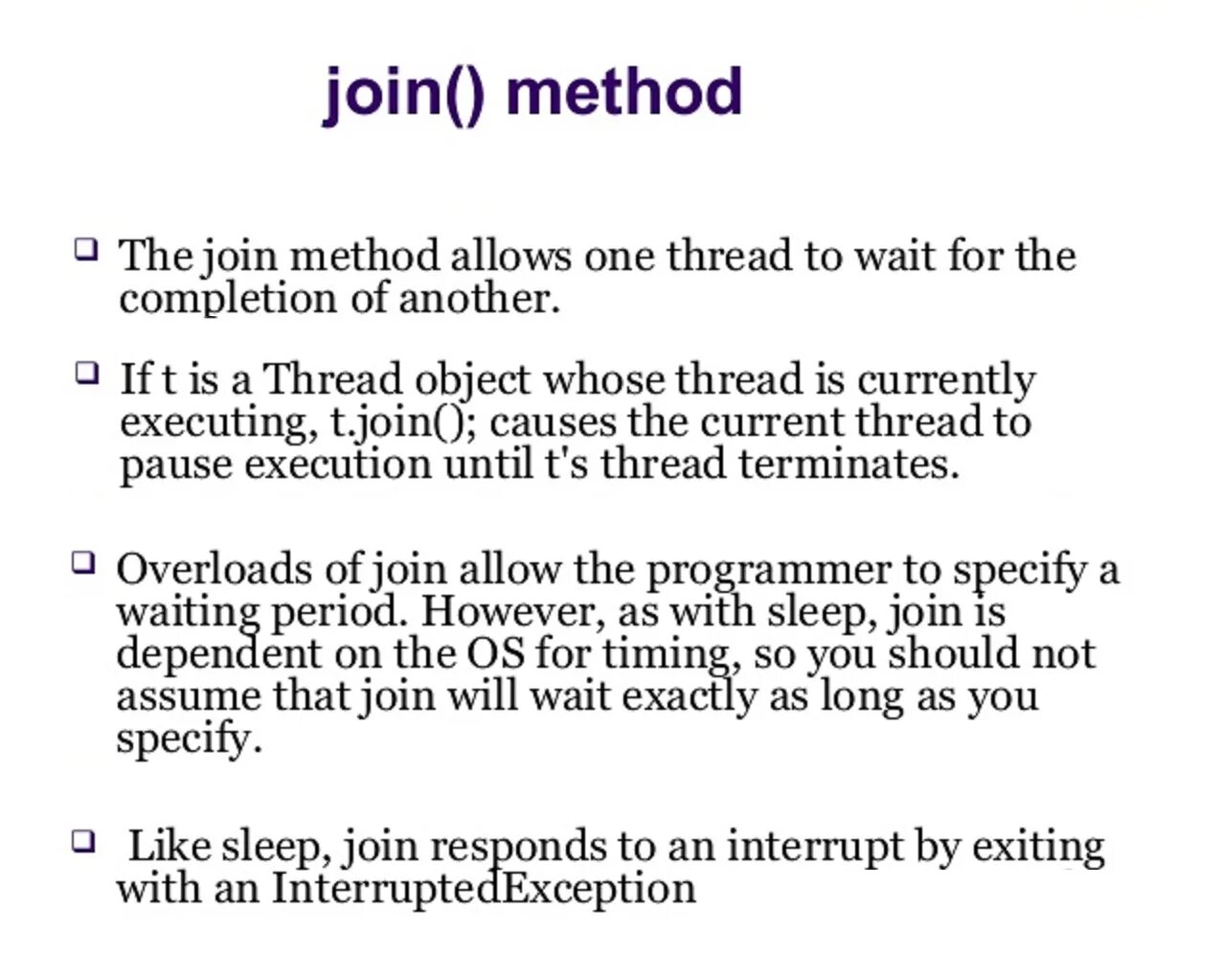 join() method

❑ The join method allows one thread to wait for the completion of another.

❑ If t is a Thread object whose thread is currently executing, t.join(); causes the current thread to pause execution until t's thread terminates.

❑ Overloads of join allow the programmer to specify a waiting period. However, as with sleep, join is dependent on the OS for timing, so you should not assume that join will wait exactly as long as you specify.

❑ Like sleep, join responds to an interrupt by exiting with an InterruptedException